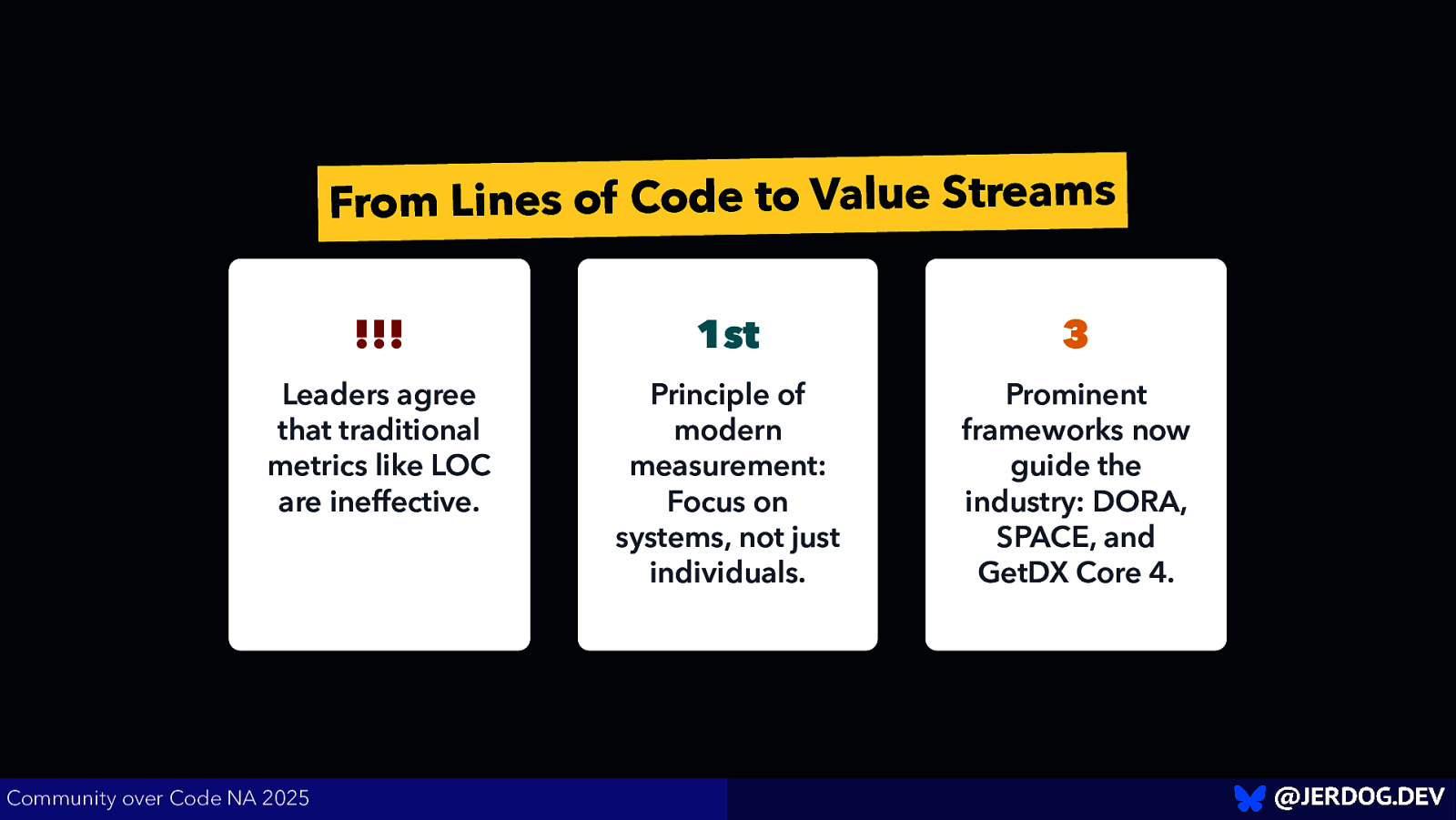 From Lines of Code to Value Streams

!!!

Leaders agree that traditional metrics like LOC are ineffective.

1st

Principle of modern measurement: Focus on systems, not just individuals.

3

Prominent frameworks now guide the industry: DORA, SPACE, and GetDX Core 4.

Community over Code NA 2025

@JERDOG.DEV